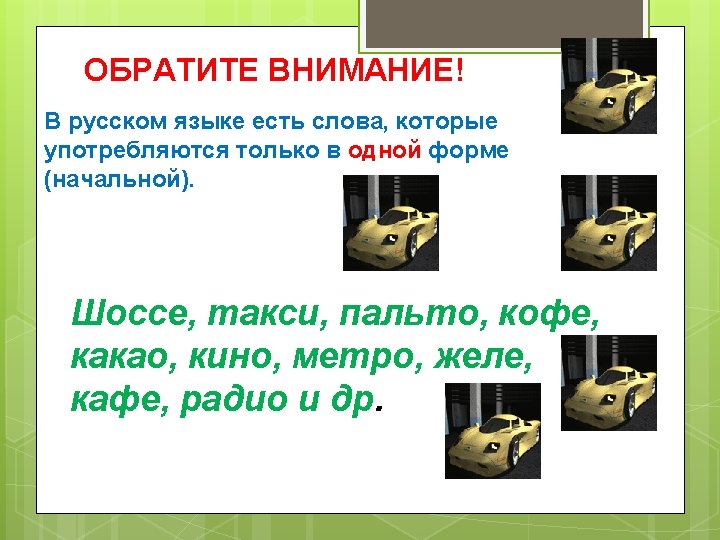 ОБРАТИТЕ ВНИМАНИЕ!

В русском языке есть слова, которые употребляются только в одной форме (начальной).

Шоссе, такси, пальто, кофе, какао, кино, метро, желе, кафе, радио и др.